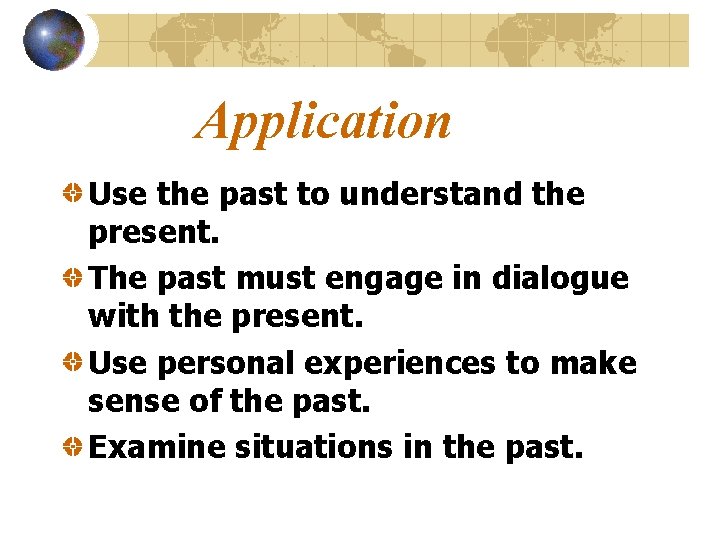 Application

Use the past to understand the present.

The past must engage in dialogue with the present.

Use personal experiences to make sense of the past.

Examine situations in the past.